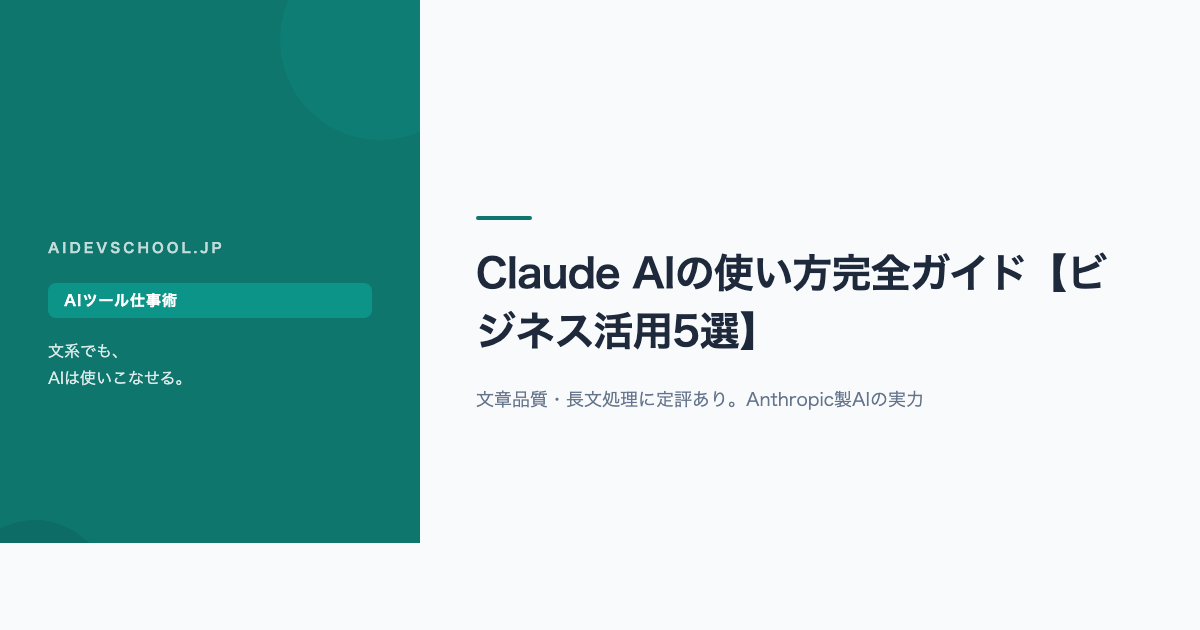 AIDEVSCHOOL.JP

AIツール仕事術

文系でも、
AIは使いこなせる。

Claude AIの使い方完全ガイド【ビジネス活用5選】

文章品質・長文処理に定評あり。Anthropic製AIの実力